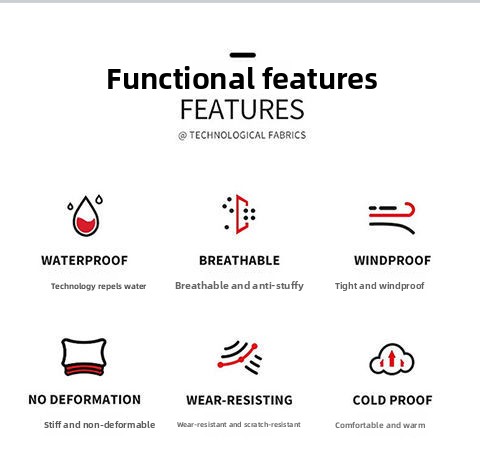 Functional features
FEATURES
@ TECHNOLOGICAL FABRICS

WATERPROOF
Technology repels water

BREATHABLE
Breathable and anti-stuffy

WINDPROOF
Tight and windproof

NO DEFORMATION
Stiff and non-deformable

WEAR-RESISTING
Wear-resistant and scratch-resistant

COLD PROOF
Comfortable and warm